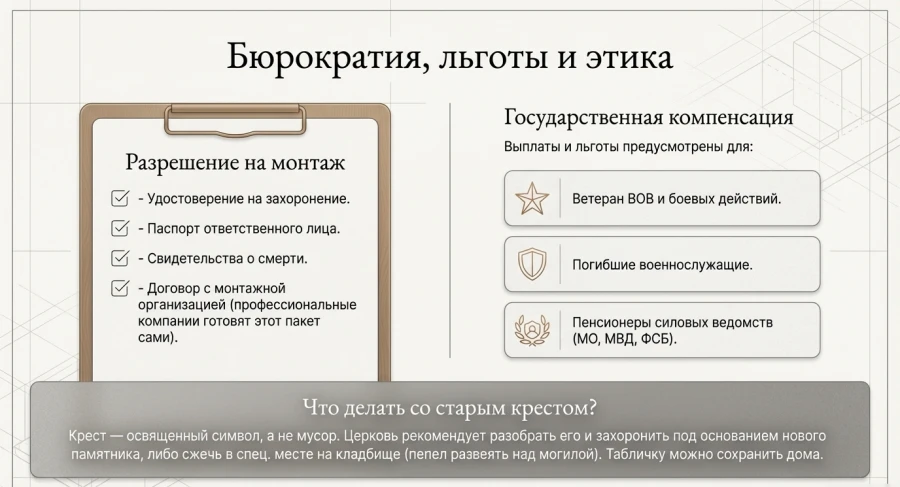 Бюрократия, льготы и этика

Разрешение на монтаж

- Удостоверение на захоронение.
- Паспорт ответственного лица.
- Свидетельства о смерти.
- Договор с монтажной организацией (профессиональные компании готовят этот пакет сами).

Государственная компенсация

Выплаты и льготы предусмотрены для:

Ветеран ВОВ и боевых действий.

Погибшие военнослужащие.

Пенсионеры силовых ведомств (МО, МВД, ФСБ).

Что делать со старым крестом?

Крест — освященный символ, а не мусор. Церковь рекомендует разобрать его и захоронить под основанием нового памятника, либо сжечь в спец. месте на кладбище (пепел развеять над могилой). Табличку можно сохранить дома.